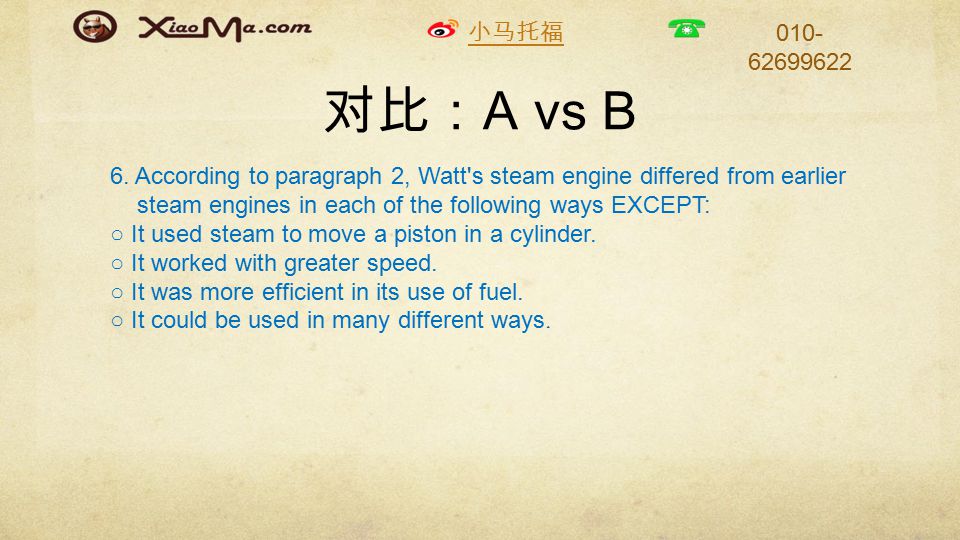 XiaoMa.com

小马托福

010-62699622

对比：A vs B

6. According to paragraph 2, Watt's steam engine differed from earlier steam engines in each of the following ways EXCEPT:
○ It used steam to move a piston in a cylinder.
○ It worked with greater speed.
○ It was more efficient in its use of fuel.
○ It could be used in many different ways.